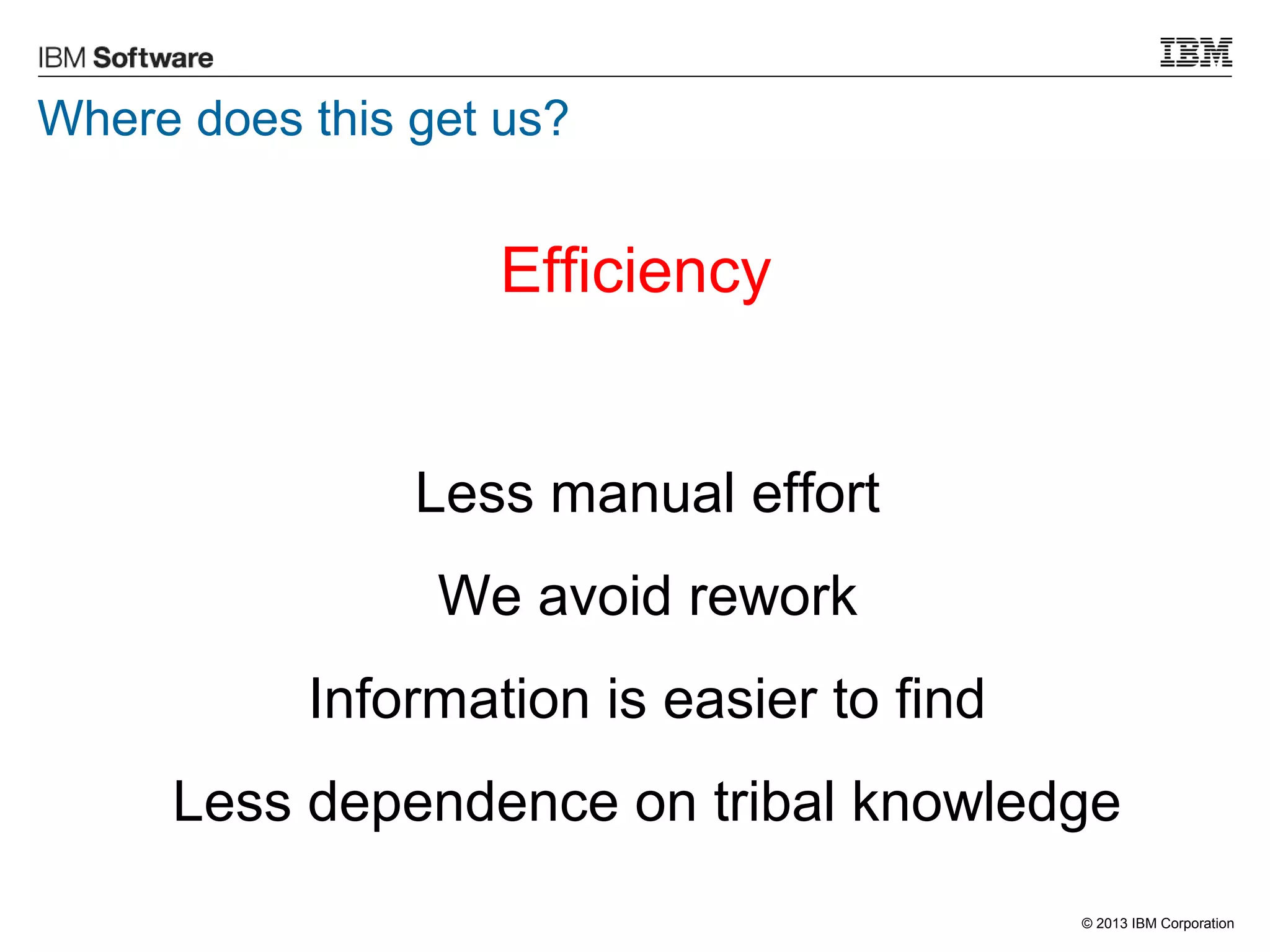 IBM Software

IBM

Where does this get us?

Efficiency

Less manual effort

We avoid rework

Information is easier to find

Less dependence on tribal knowledge

© 2013 IBM Corporation